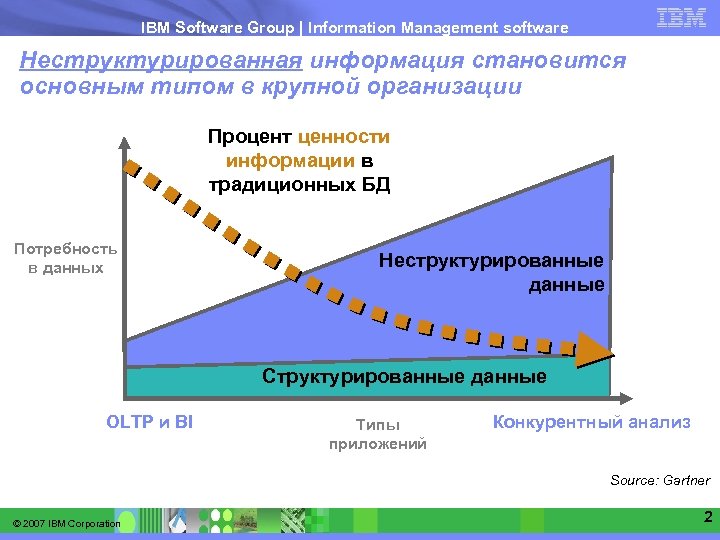 IBM Software Group | Information Management software

IBM

Неструктурированная информация становится основным типом в крупной организации

Процент ценности информации в традиционных БД

Потребность в данных

Неструктурированные данные

Структурированные данные

OLTP и BI

Типы приложений

Конкурентный анализ

Source: Gartner

© 2007 IBM Corporation

2